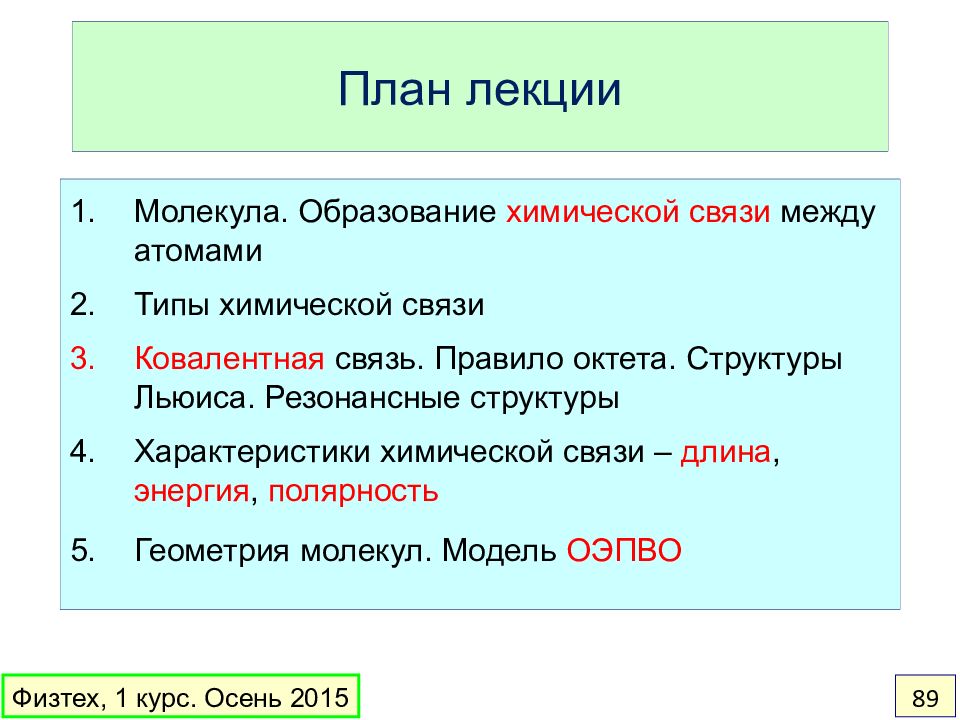 План лекции

1. Молекула. Образование химической связи между атомами

2. Типы химической связи

3. Ковалентная связь. Правило октета. Структуры Льюиса. Резонансные структуры

4. Характеристики химической связи – длина, энергия, полярность

5. Геометрия молекул. Модель ОЭПВО

Физтех, 1 курс. Осень 2015

89